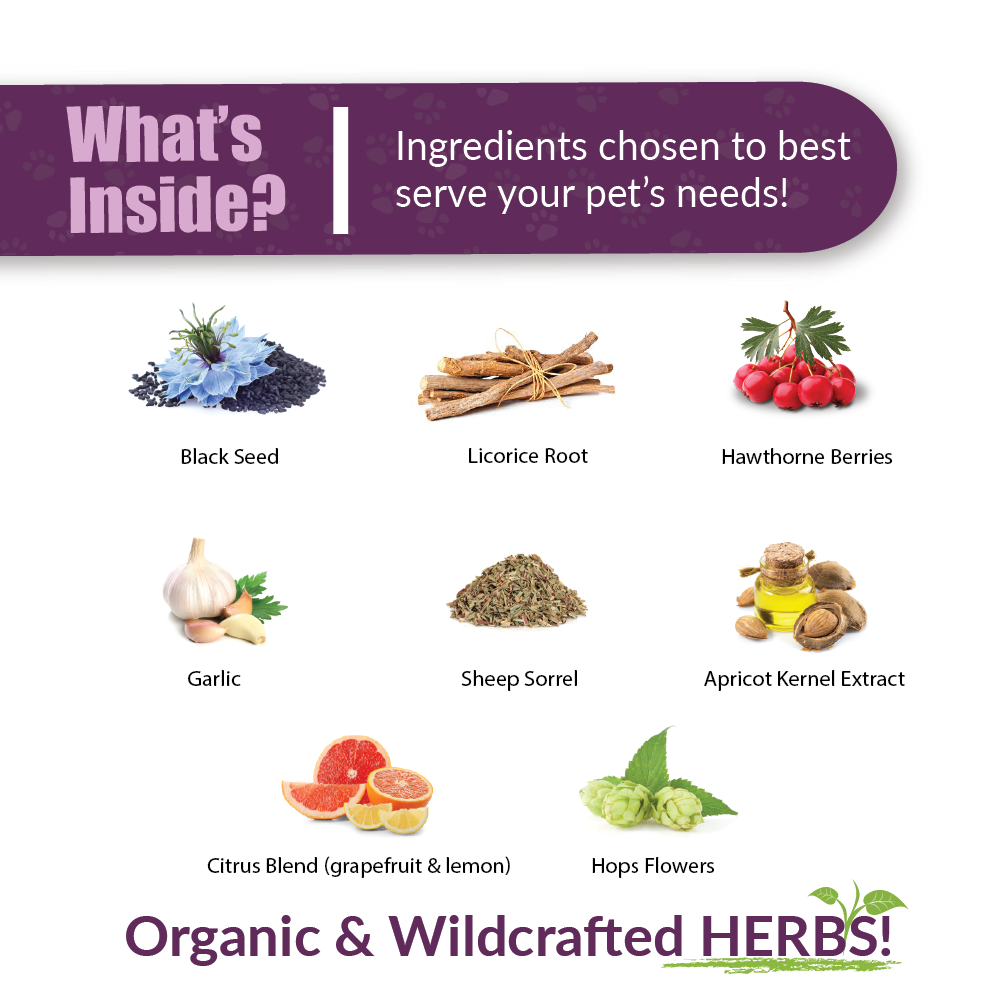 What's Inside?

Ingredients chosen to best serve your pet's needs!

Black Seed

Licorice Root

Hawthorne Berries

Garlic

Sheep Sorrel

Apricot Kernel Extract

Citrus Blend (grapefruit & lemon)

Hops Flowers

Organic & Wildcrafted HERBS!